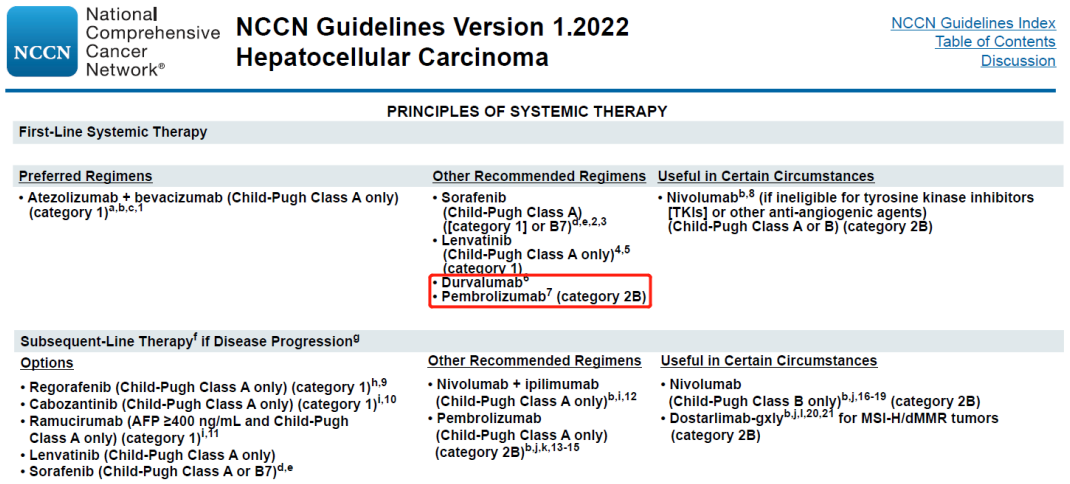 NCCN National Comprehensive Cancer Network®

NCCN Guidelines Version 1.2022
Hepatocellular Carcinoma

NCCN Guidelines Index
Table of Contents
Discussion

PRINCIPLES OF SYSTEMIC THERAPY

First-Line Systemic Therapy

Preferred Regimens
• Atezolizumab + bevacizumab (Child-Pugh Class A only) (category 1)$^{a,b,c,1}$

Other Recommended Regimens
• Sorafenib (Child-Pugh Class A) ([category 1] or B7)$^{d,e,2,3}$
• Lenvatinib (Child-Pugh Class A only)$^{4,5}$ (category 1)
• Durvalumab$^{6}$
• Pembrolizumab$^{7}$ (category 2B)

Useful in Certain Circumstances
• Nivolumab$^{b,8}$ (if ineligible for tyrosine kinase inhibitors [TKIs] or other anti-angiogenic agents) (Child-Pugh Class A or B) (category 2B)

Subsequent-Line Therapy$^{f}$ if Disease Progression$^{g}$

Options
• Regorafenib (Child-Pugh Class A only) (category 1)$^{h,9}$
• Cabozantinib (Child-Pugh Class A only) (category 1)$^{i,10}$
• Ramucirumab (AFP ≥400 ng/mL and Child-Pugh Class A only) (category 1)$^{i,11}$
• Lenvatinib (Child-Pugh Class A only)
• Sorafenib (Child-Pugh Class A or B7)$^{d,e}$

Other Recommended Regimens
• Nivolumab + ipilimumab (Child-Pugh Class A only)$^{b,i,12}$
• Pembrolizumab (Child-Pugh Class A only) (category 2B)$^{b,j,k,13-15}$

Useful in Certain Circumstances
• Nivolumab (Child-Pugh Class B only)$^{b,j,16-19}$ (category 2B)
• Dostarlimab-gxly$^{b,j,l,20,21}$ for MSI-H/dMMR tumors (category 2B)